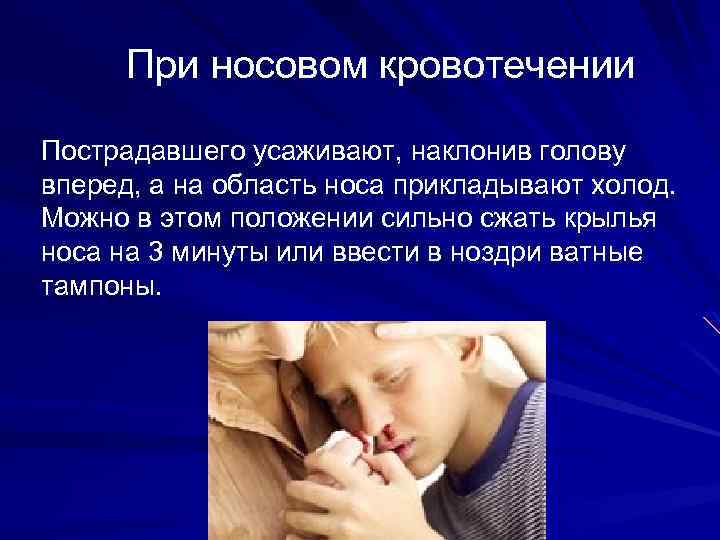 При носовом кровотечении

Пострадавшего усаживают, наклонив голову вперед, а на область носа прикладывают холод. Можно в этом положении сильно сжать крылья носа на 3 минуты или ввести в ноздри ватные тампоны.